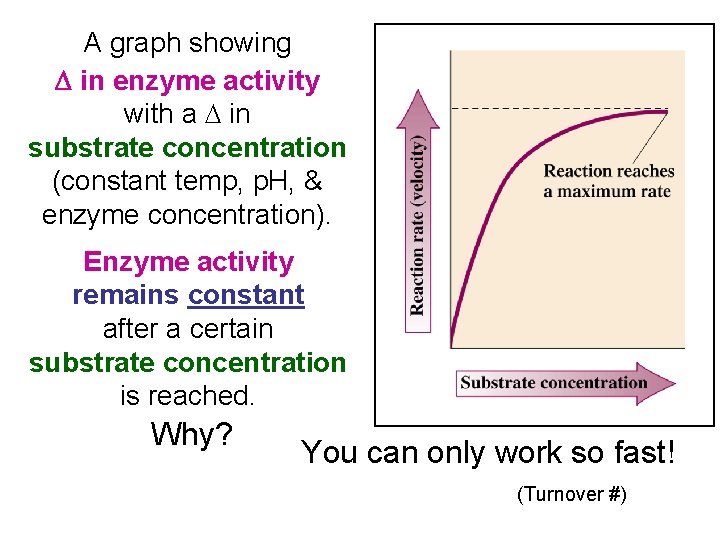 A graph showing $\Delta$ in enzyme activity with a $\Delta$ in substrate concentration (constant temp, pH, & enzyme concentration).

Enzyme activity remains constant after a certain substrate concentration is reached.

Why?

Reaction rate (velocity)

Reaction reaches a maximum rate

Substrate concentration

You can only work so fast!

(Turnover #)